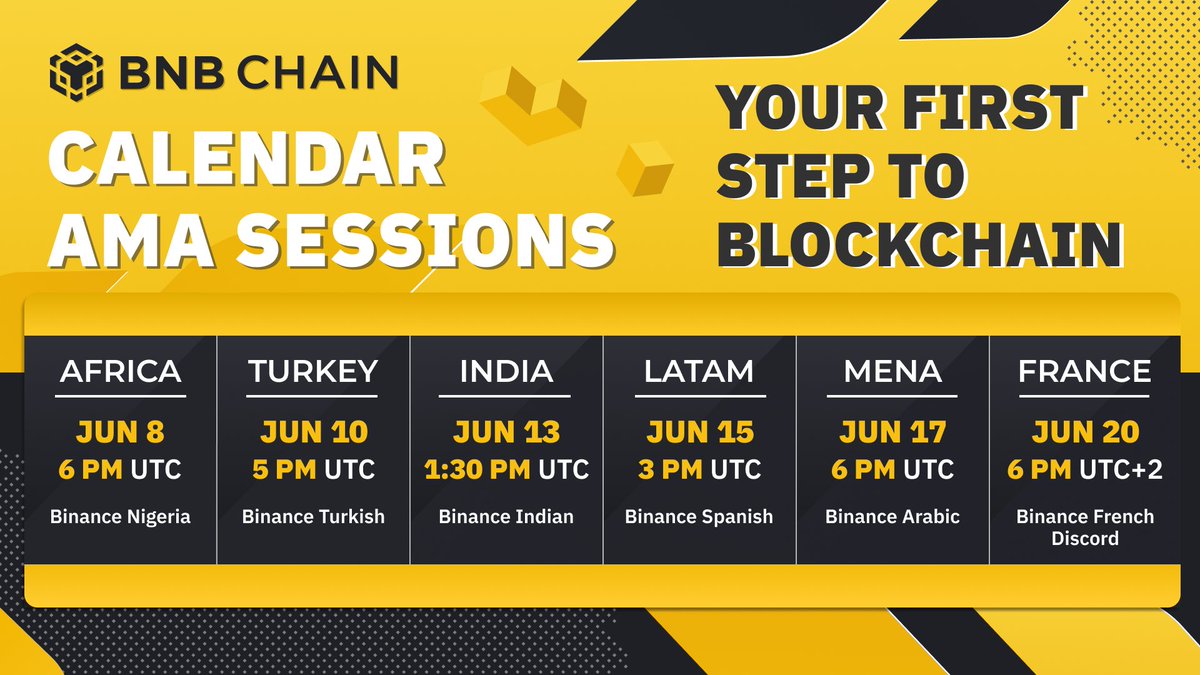 BNB CHAIN

CALENDAR AMA SESSIONS

YOUR FIRST STEP TO BLOCKCHAIN

| AFRICA | TURKEY | INDIA | LATAM | MENA | FRANCE |
|---|---|---|---|---|---|
| JUN 8 | JUN 10 | JUN 13 | JUN 15 | JUN 17 | JUN 20 |
| 6 PM UTC | 5 PM UTC | 1:30 PM UTC | 3 PM UTC | 6 PM UTC | 6 PM UTC+2 |
| Binance Nigeria | Binance Turkish | Binance Indian | Binance Spanish | Binance Arabic | Binance French Discord |